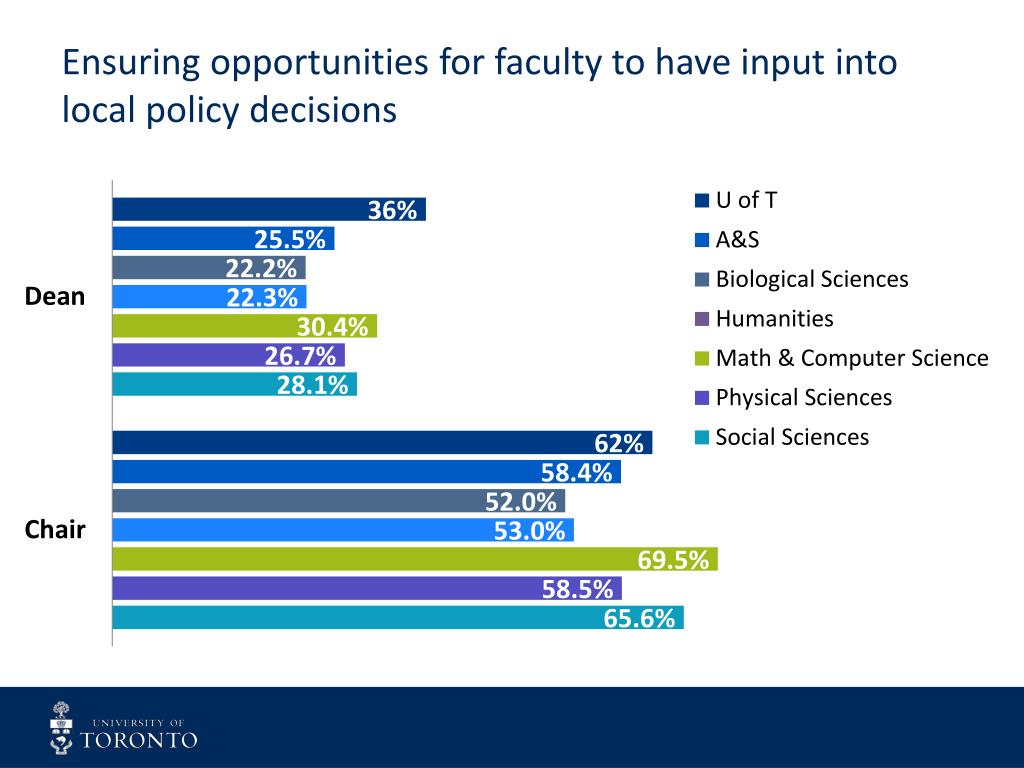 Ensuring opportunities for faculty to have input into local policy decisions

Dean

36%
25.5%
22.2%
22.3%
30.4%
26.7%
28.1%

Chair

62%
58.4%
52.0%
53.0%
69.5%
58.5%
65.6%

U of T
A&S
Biological Sciences
Humanities
Math & Computer Science
Physical Sciences
Social Sciences

UNIVERSITY OF TORONTO